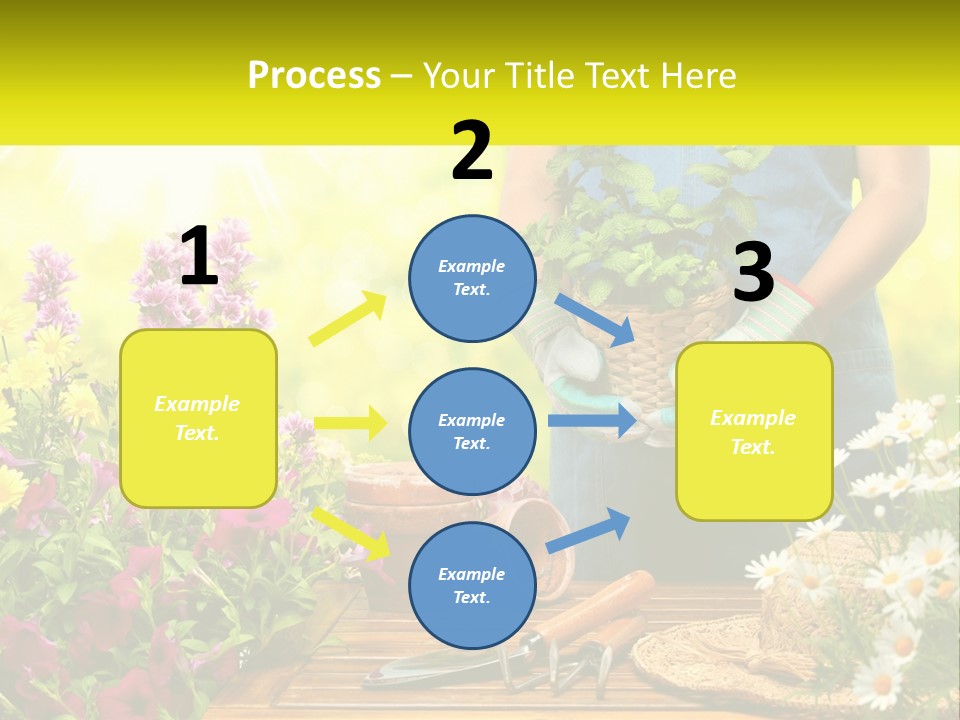 Process – Your Title Text Here

1

Example Text.

2

Example Text.

Example Text.

Example Text.

3

Example Text.